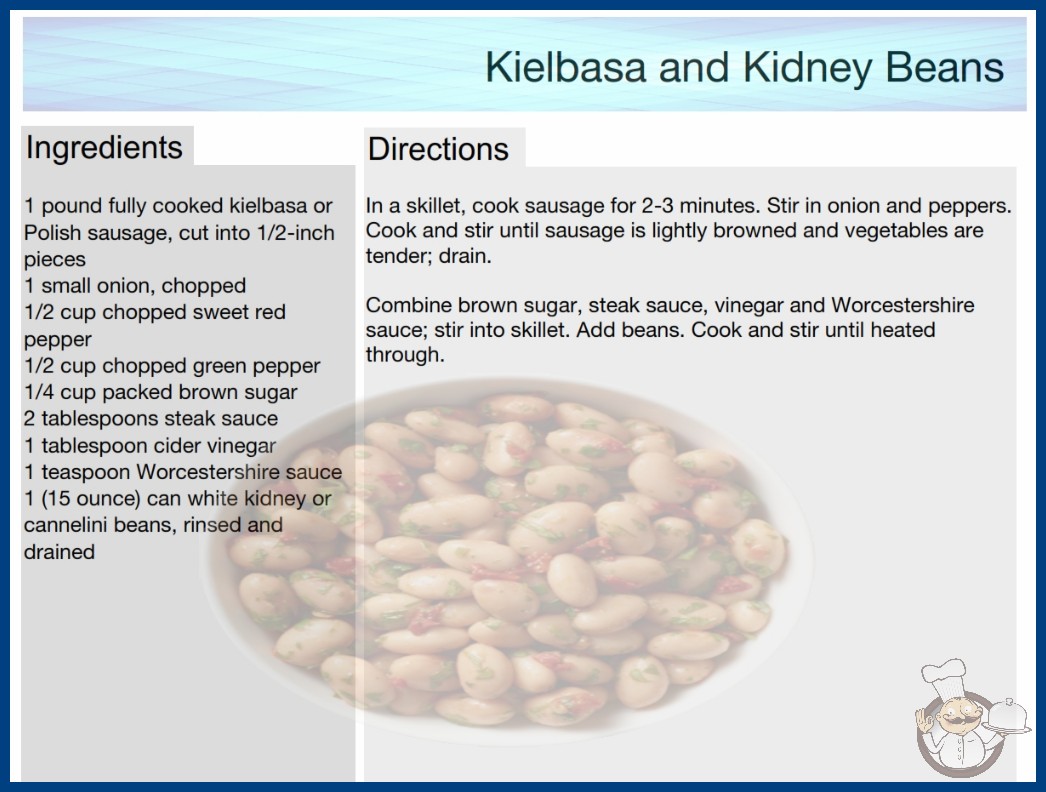 Kielbasa and Kidney Beans

Ingredients

1 pound fully cooked kielbasa or Polish sausage, cut into 1/2-inch pieces
1 small onion, chopped
1/2 cup chopped sweet red pepper
1/2 cup chopped green pepper
1/4 cup packed brown sugar
2 tablespoons steak sauce
1 tablespoon cider vinegar
1 teaspoon Worcestershire sauce
1 (15 ounce) can white kidney or cannelini beans, rinsed and drained

Directions

In a skillet, cook sausage for 2-3 minutes. Stir in onion and peppers. Cook and stir until sausage is lightly browned and vegetables are tender; drain.

Combine brown sugar, steak sauce, vinegar and Worcestershire sauce; stir into skillet. Add beans. Cook and stir until heated through.